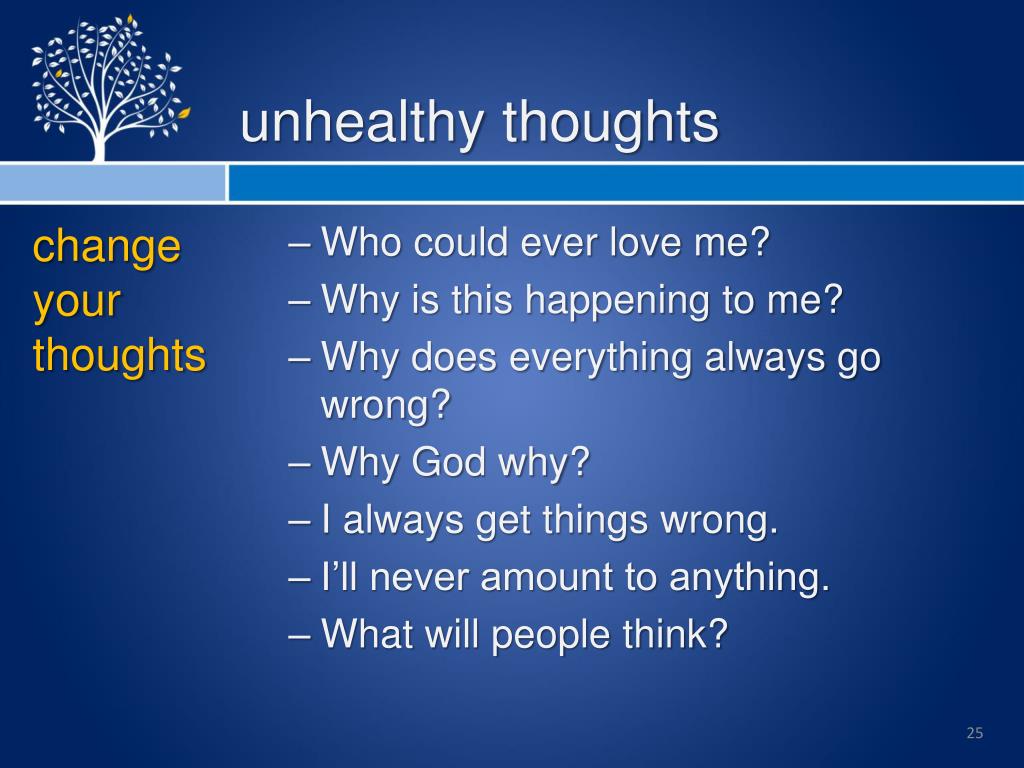 unhealthy thoughts

change your thoughts

– Who could ever love me?
– Why is this happening to me?
– Why does everything always go wrong?
– Why God why?
– I always get things wrong.
– I'll never amount to anything.
– What will people think?

25